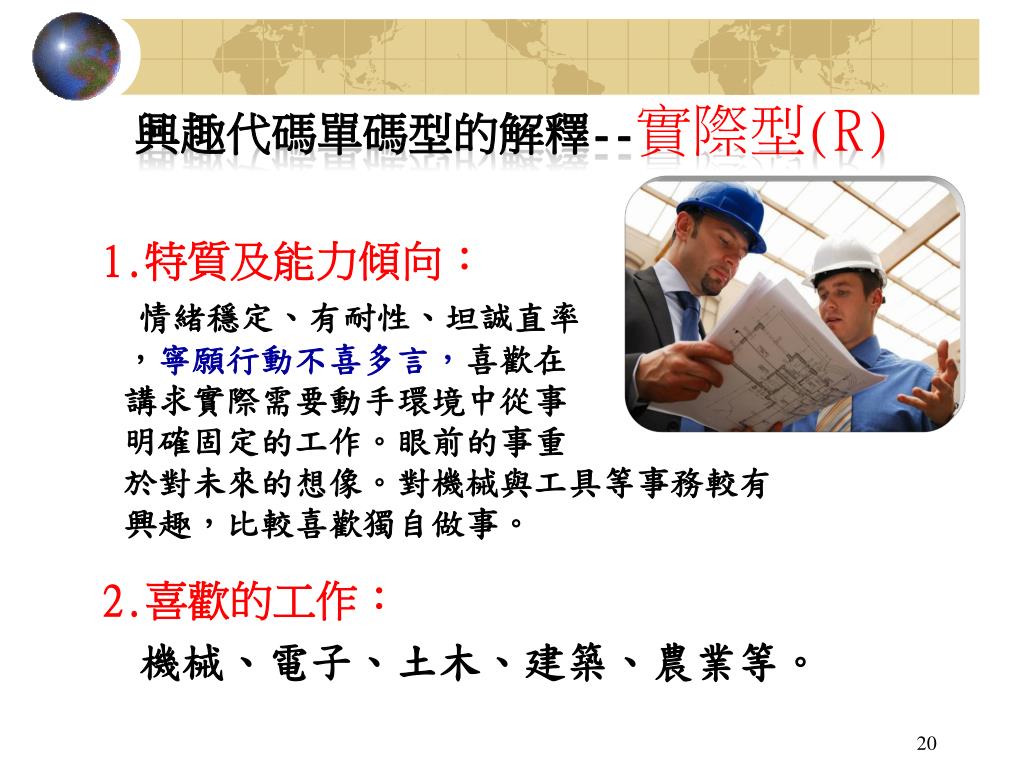 興趣代碼單碼型的解釋--實際型(R)

1.特質及能力傾向：

情緒穩定、有耐性、坦誠直率，寧願行動不喜多言，喜歡在講求實際需要動手環境中從事明確固定的工作。眼前的事重於對未來的想像。對機械與工具等事務較有興趣，比較喜歡獨自做事。

2.喜歡的工作：

機械、電子、土木、建築、農業等。

20